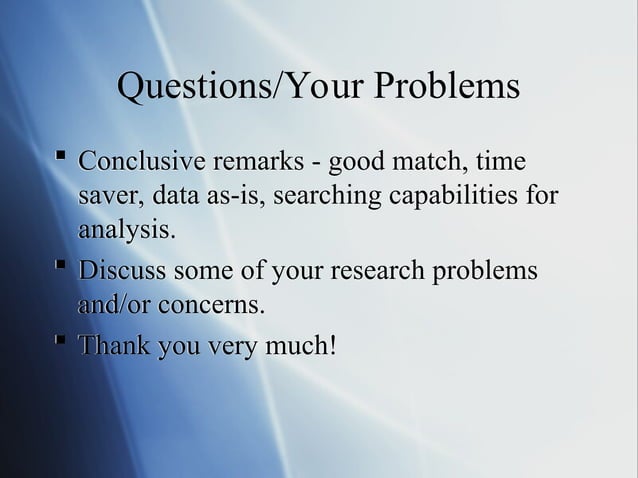 Questions/Your Problems

▪ Conclusive remarks - good match, time saver, data as-is, searching capabilities for analysis.

▪ Discuss some of your research problems and/or concerns.

▪ Thank you very much!